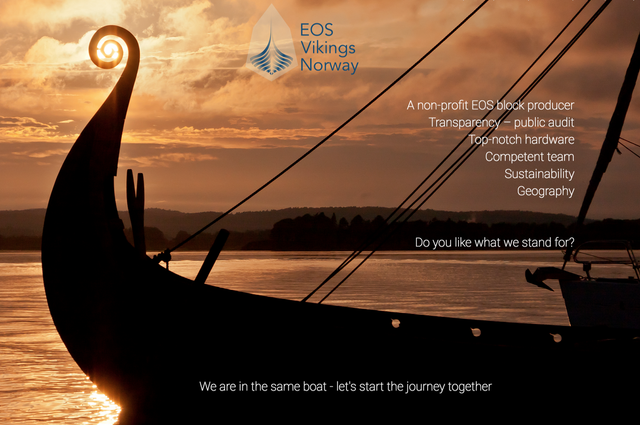 EOS
Vikings
Norway

A non-profit EOS block producer
Transparency – public audit
Top-notch hardware
Competent team
Sustainability
Geography

Do you like what we stand for?

We are in the same boat - let's start the journey together